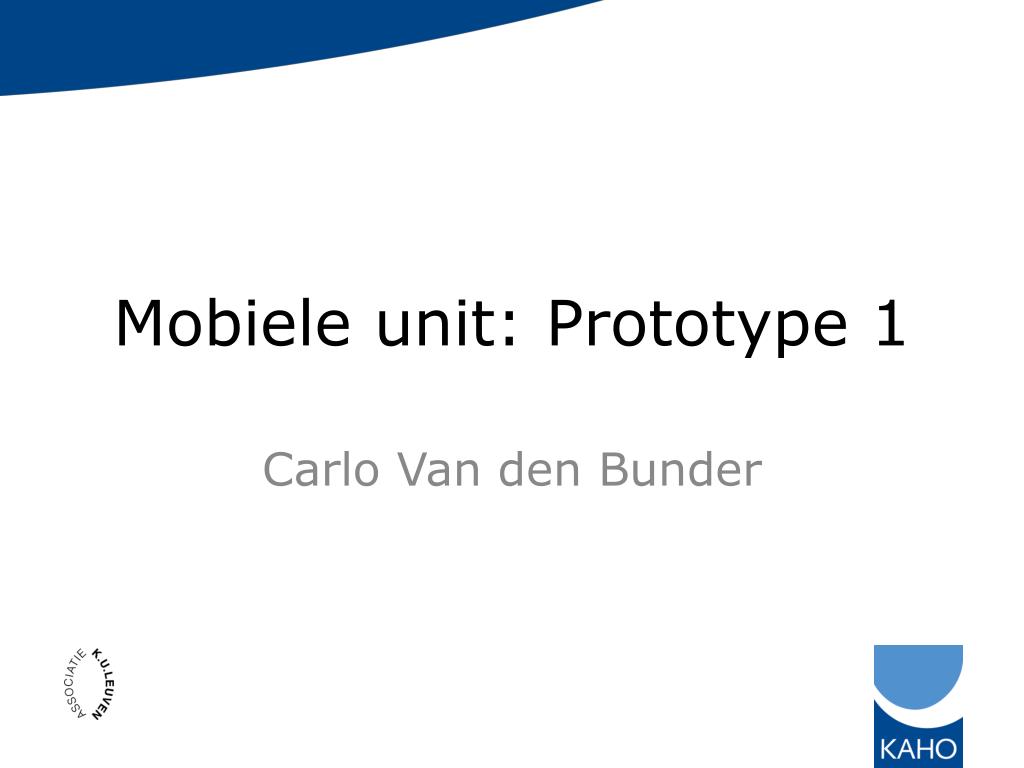 Mobiele unit: Prototype 1

Carlo Van den Bunder

ASSOCIATIE K.U.LEUVEN

KAHO